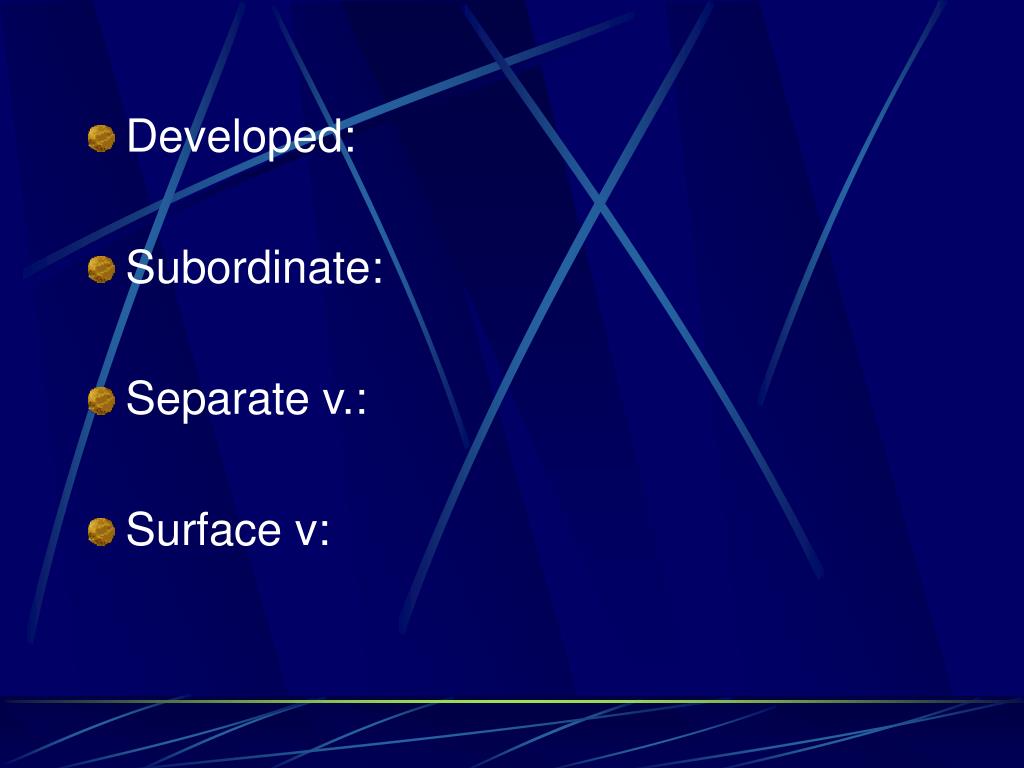 Developed:

Subordinate:

Separate v.:

Surface v: